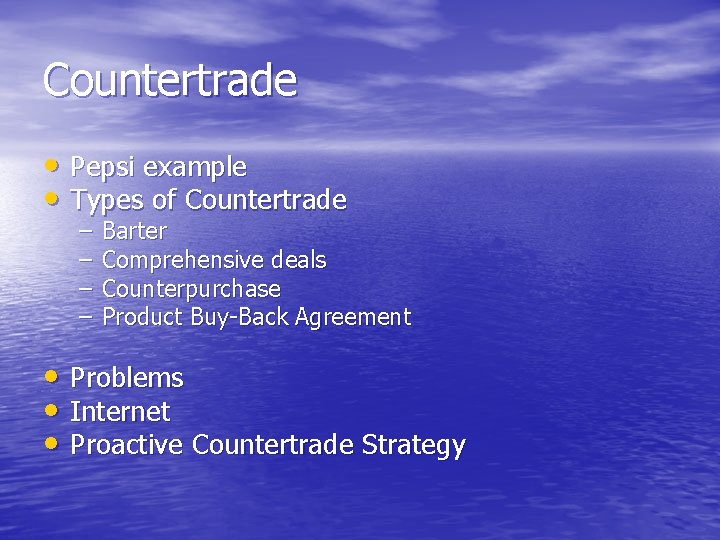 Countertrade

• Pepsi example
• Types of Countertrade
– Barter
– Comprehensive deals
– Counterpurchase
– Product Buy-Back Agreement

• Problems
• Internet
• Proactive Countertrade Strategy